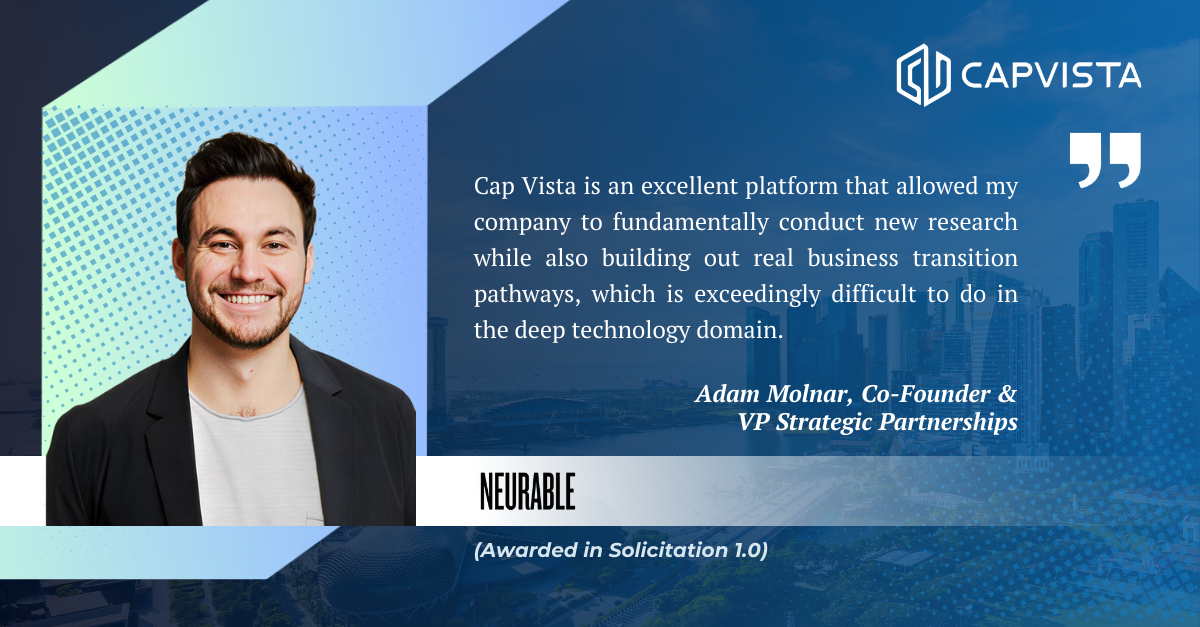 CAPVISTA

Cap Vista is an excellent platform that allowed my company to fundamentally conduct new research while also building out real business transition pathways, which is exceedingly difficult to do in the deep technology domain.

Adam Molnar, Co-Founder & VP Strategic Partnerships

NEURABLE

(Awarded in Solicitation 1.0)